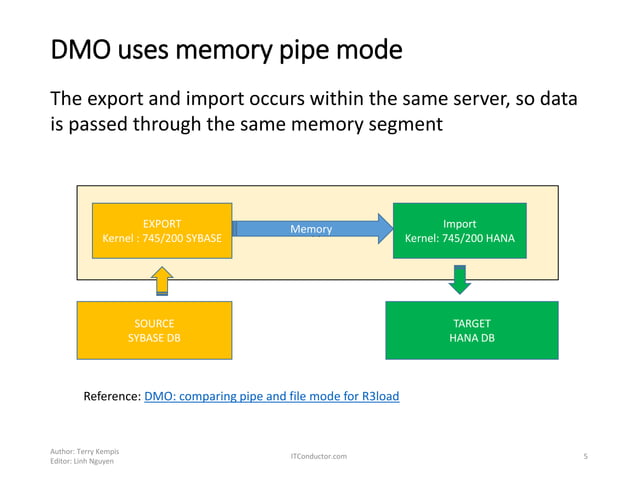 DMO uses memory pipe mode

The export and import occurs within the same server, so data is passed through the same memory segment

EXPORT
Kernel : 745/200 SYBASE

Memory

Import
Kernel: 745/200 HANA

SOURCE
SYBASE DB

TARGET
HANA DB

Reference: DMO: comparing pipe and file mode for R3load

Author: Terry Kempis
Editor: Linh Nguyen

ITConductor.com

5